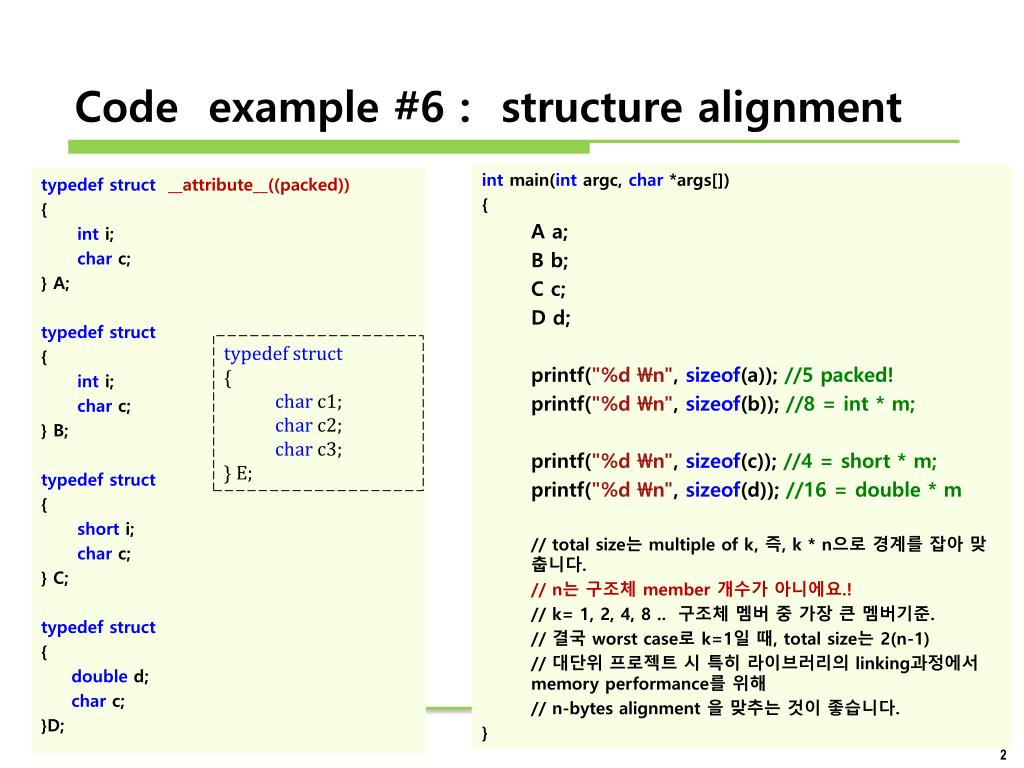 Code example #6 : structure alignment

typedef struct __attribute__((packed))
{
int i;
char c;
} A;

typedef struct
{
int i;
char c;
} B;

typedef struct
{
short i;
char c;
} C;

typedef struct
{
double d;
char c;
}D;

typedef struct
{
char c1;
char c2;
char c3;
} E;

int main(int argc, char *args[])
{
A a;
B b;
C c;
D d;

printf("%d ₩n", sizeof(a)); //5 packed!
printf("%d ₩n", sizeof(b)); //8 = int * m;

printf("%d ₩n", sizeof(c)); //4 = short * m;
printf("%d ₩n", sizeof(d)); //16 = double * m

// total size는 multiple of k, 즉, k * n으로 경계를 잡아 맞춥니다.
// n는 구조체 member 개수가 아니에요.!
// k= 1, 2, 4, 8 .. 구조체 멤버 중 가장 큰 멤버기준.
// 결국 worst case로 k=1일 때, total size는 2(n-1)
// 대단위 프로젝트 시 특히 라이브러리의 linking과정에서 memory performance를 위해
// n-bytes alignment 을 맞추는 것이 좋습니다.
}

2